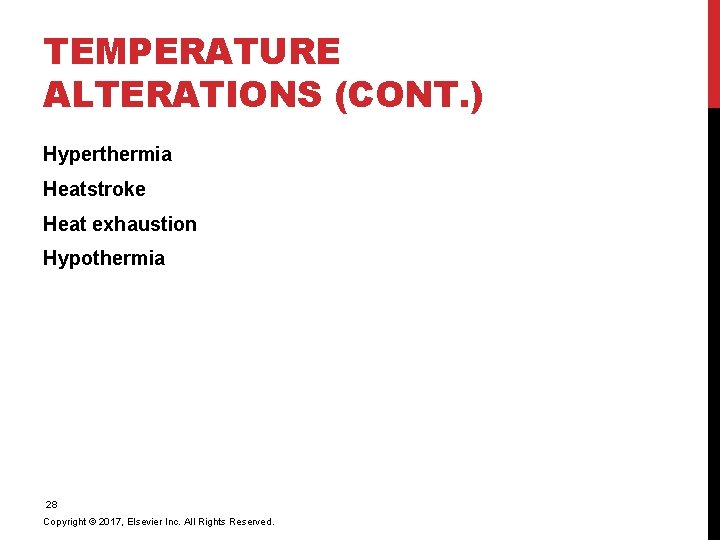 TEMPERATURE ALTERATIONS (CONT.)

Hyperthermia

Heatstroke

Heat exhaustion

Hypothermia

28

Copyright © 2017, Elsevier Inc. All Rights Reserved.